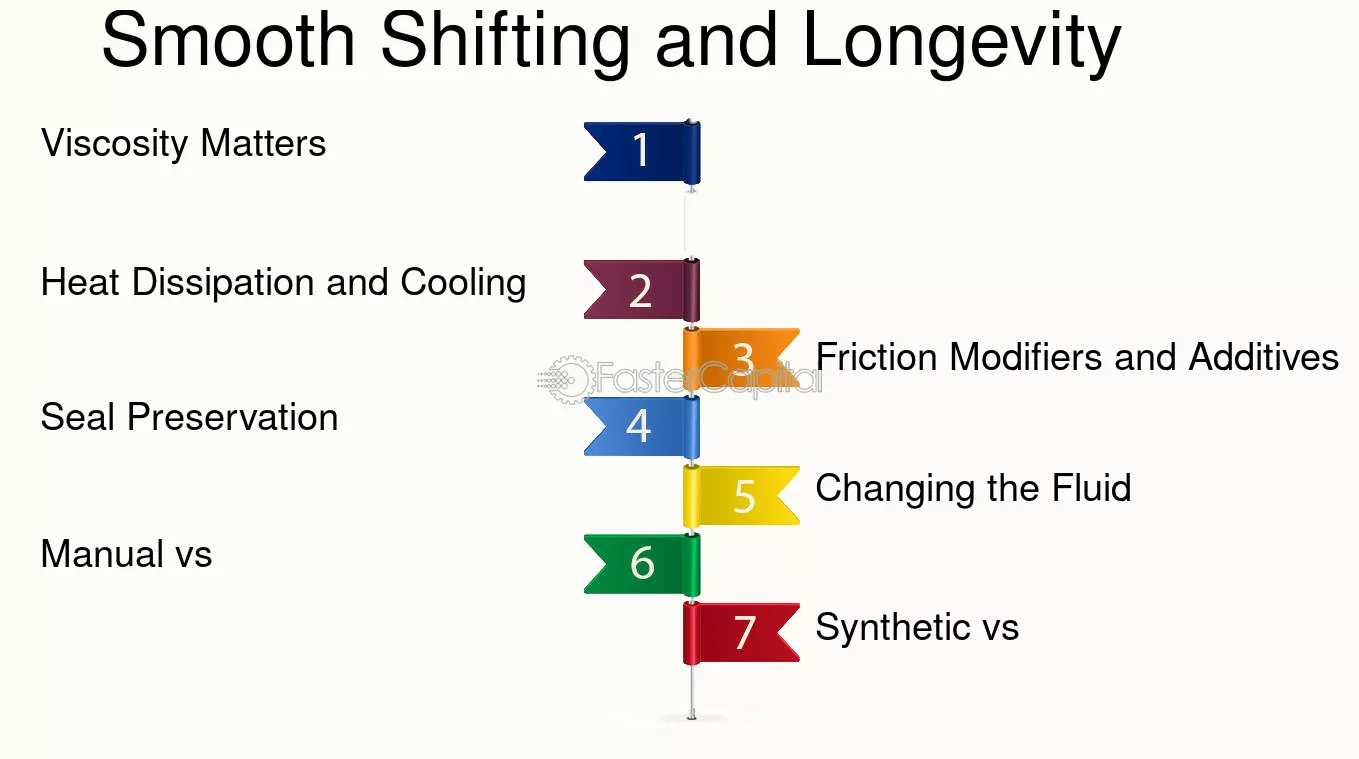 Smooth Shifting and Longevity

Viscosity Matters
1

Heat Dissipation and Cooling
2

3
Friction Modifiers and Additives

FasterCapital

Seal Preservation
4

5
Changing the Fluid

Manual vs
6

7
Synthetic vs